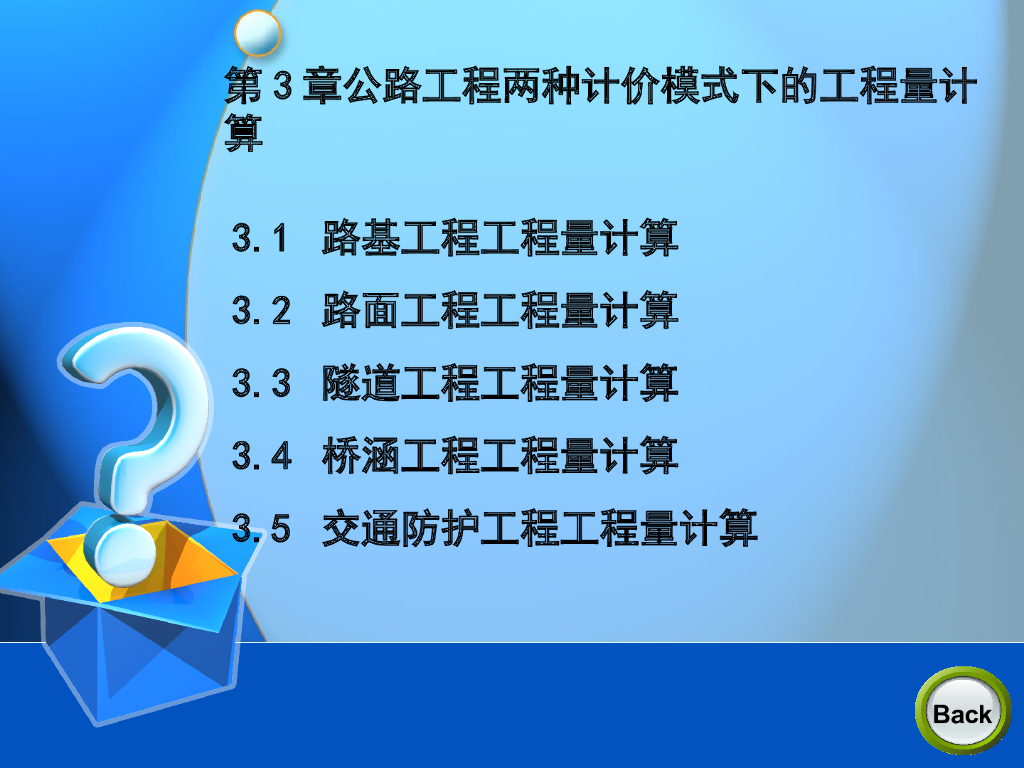 第 3 章公路工程两种计价模式下的工程量计算

3.1 路基工程工程量计算

3.2 路面工程工程量计算

3.3 隧道工程工程量计算

3.4 桥涵工程工程量计算

3.5 交通防护工程工程量计算

Back